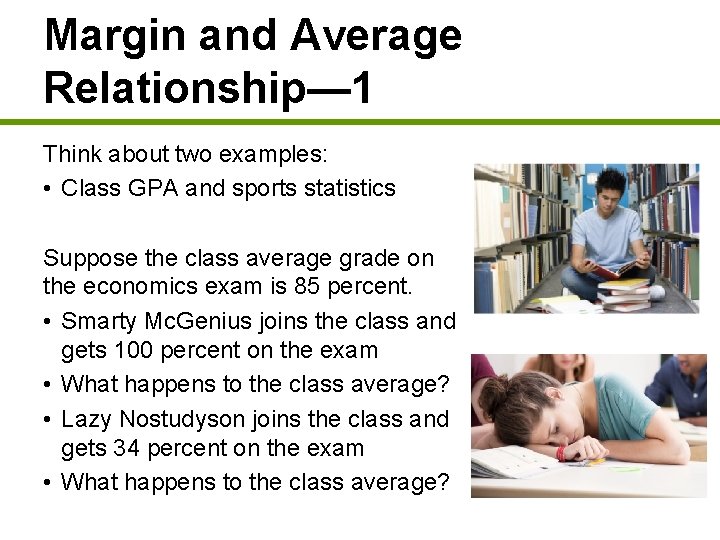 Margin and Average Relationship—1

Think about two examples:

• Class GPA and sports statistics

Suppose the class average grade on the economics exam is 85 percent.

• Smarty McGenius joins the class and gets 100 percent on the exam

• What happens to the class average?

• Lazy Nostudyson joins the class and gets 34 percent on the exam

• What happens to the class average?